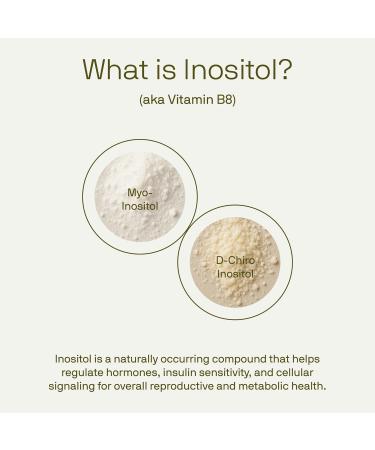 What is Inositol?

(aka Vitamin B8)

Myo-Inositol

D-Chiro Inositol

Inositol is a naturally occurring compound that helps regulate hormones, insulin sensitivity, and cellular signaling for overall reproductive and metabolic health.